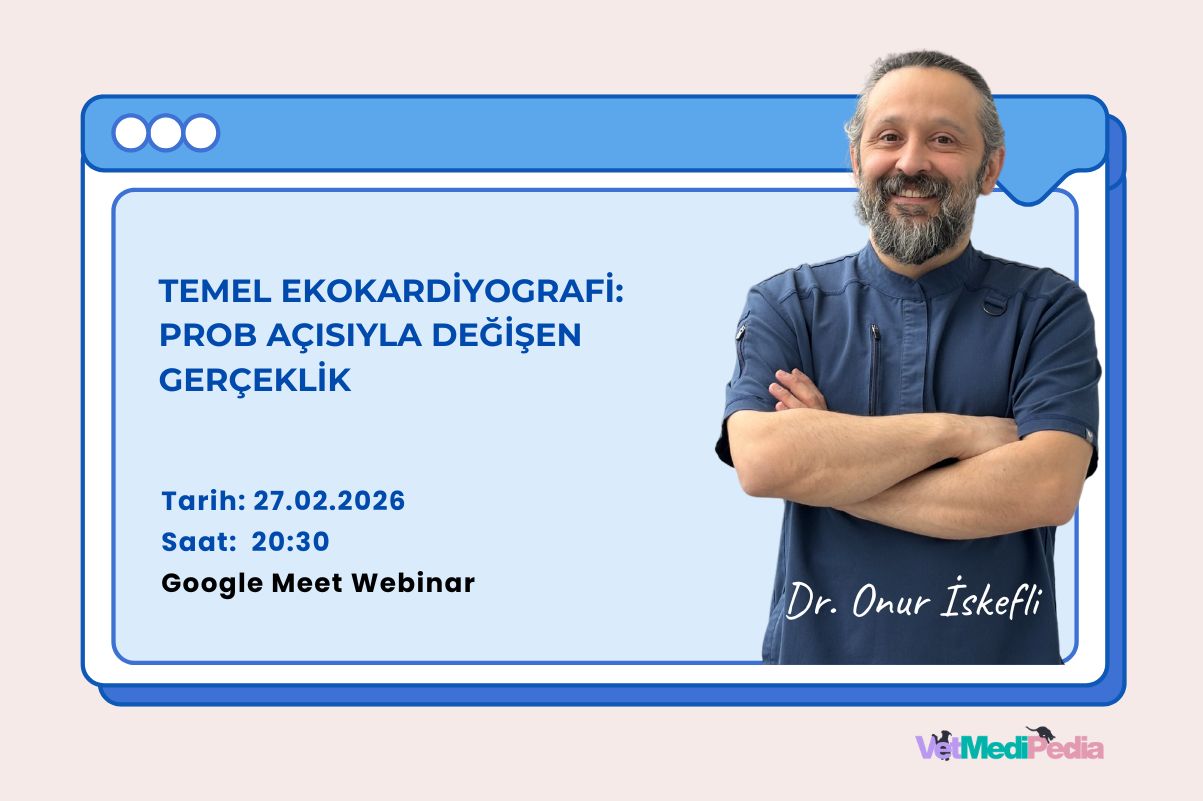 TEMEL EKOKARDİYOGRAFİ: PROB AÇISIYLA DEĞİŞEN GERÇEKLİK

Tarih: 27.02.2026
Saat: 20:30
Google Meet Webinar

Dr. Onur İskefli

VetMediPedia